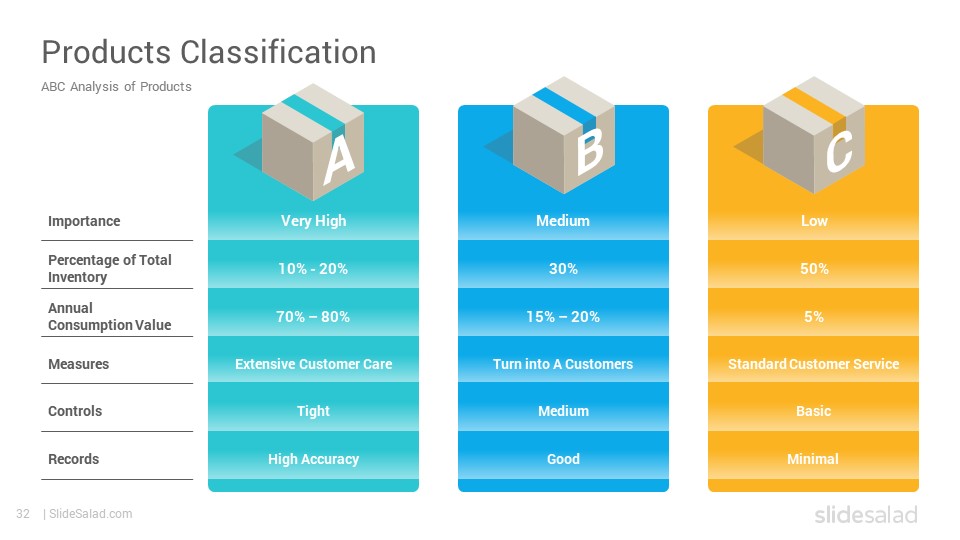 Products Classification

ABC Analysis of Products

| | A | B | C |
|---|---|---|---|
| Importance | Very High | Medium | Low |
| Percentage of Total Inventory | 10% - 20% | 30% | 50% |
| Annual Consumption Value | 70% – 80% | 15% – 20% | 5% |
| Measures | Extensive Customer Care | Turn into A Customers | Standard Customer Service |
| Controls | Tight | Medium | Basic |
| Records | High Accuracy | Good | Minimal |

32 | SlideSalad.com

slidesalad